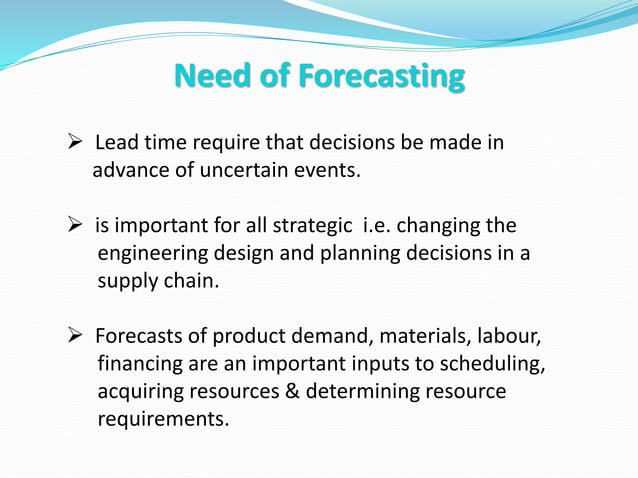 Need of Forecasting

➢ Lead time require that decisions be made in advance of uncertain events.

➢ is important for all strategic  i.e. changing the engineering design and planning decisions in a supply chain.

➢ Forecasts of product demand, materials, labour, financing are an important inputs to scheduling, acquiring resources & determining resource requirements.